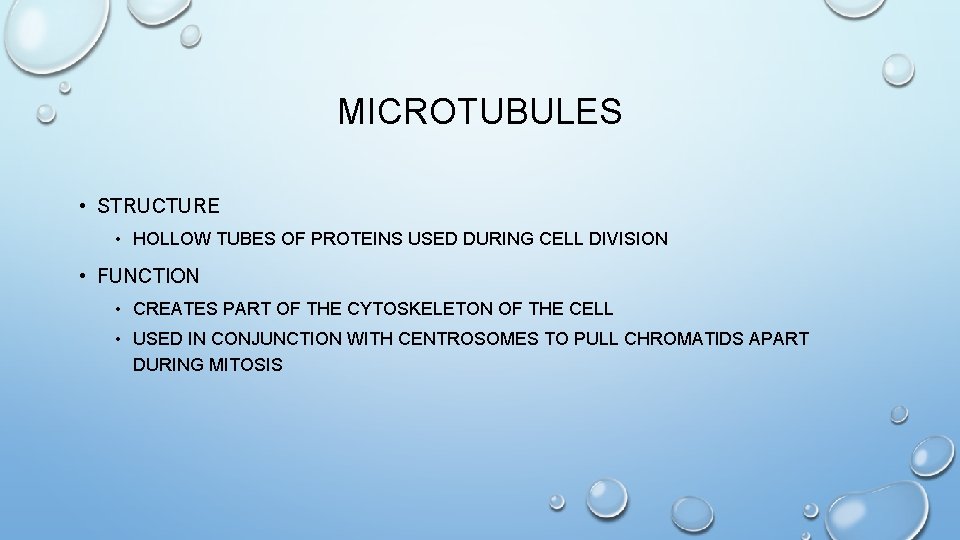 MICROTUBULES

• STRUCTURE

• HOLLOW TUBES OF PROTEINS USED DURING CELL DIVISION

• FUNCTION

• CREATES PART OF THE CYTOSKELETON OF THE CELL

• USED IN CONJUNCTION WITH CENTROSOMES TO PULL CHROMATIDS APART DURING MITOSIS